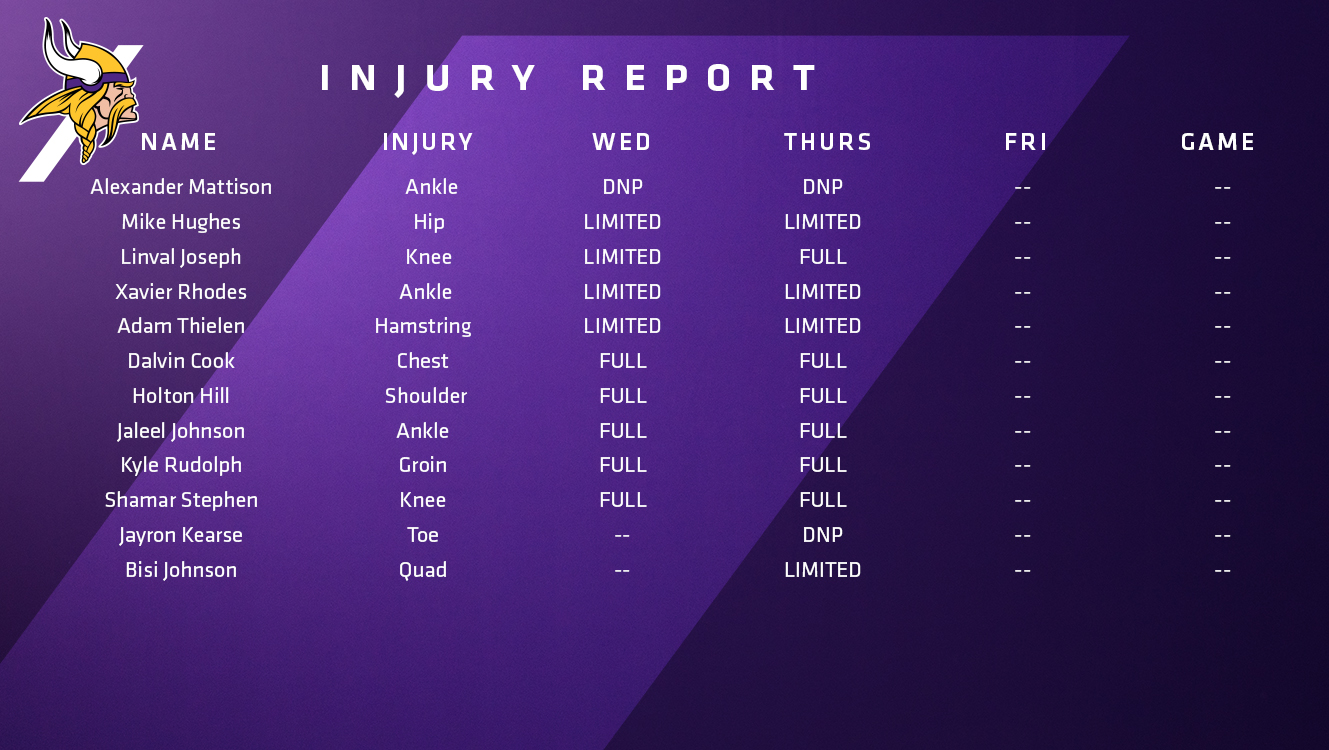 INJURY REPORT

| NAME | INJURY | WED | THURS | FRI | GAME |
|---|---|---|---|---|---|
| Alexander Mattison | Ankle | DNP | DNP | -- | -- |
| Mike Hughes | Hip | LIMITED | LIMITED | -- | -- |
| Linval Joseph | Knee | LIMITED | FULL | -- | -- |
| Xavier Rhodes | Ankle | LIMITED | LIMITED | -- | -- |
| Adam Thielen | Hamstring | LIMITED | LIMITED | -- | -- |
| Dalvin Cook | Chest | FULL | FULL | -- | -- |
| Holton Hill | Shoulder | FULL | FULL | -- | -- |
| Jaleel Johnson | Ankle | FULL | FULL | -- | -- |
| Kyle Rudolph | Groin | FULL | FULL | -- | -- |
| Shamar Stephen | Knee | FULL | FULL | -- | -- |
| Jayron Kearse | Toe | -- | DNP | -- | -- |
| Bisi Johnson | Quad | -- | LIMITED | -- | -- |